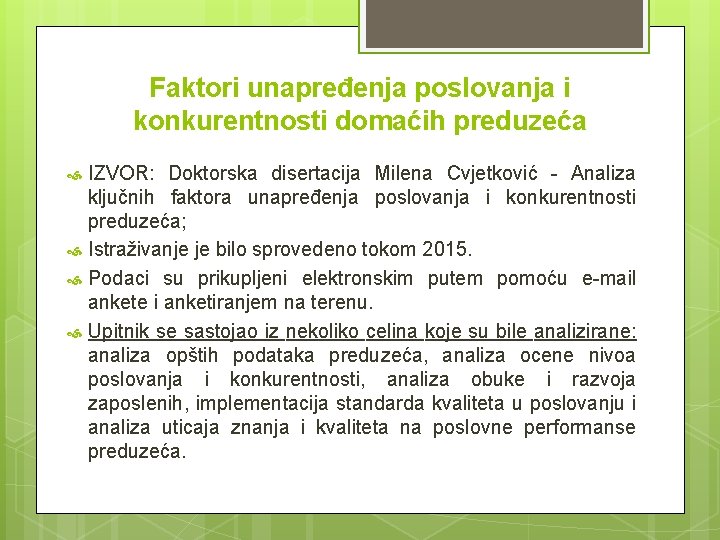 Faktori unapređenja poslovanja i konkurentnosti domaćih preduzeća

IZVOR: Doktorska disertacija Milena Cvjetković - Analiza ključnih faktora unapređenja poslovanja i konkurentnosti preduzeća;

Istraživanje je bilo sprovedeno tokom 2015.

Podaci su prikupljeni elektronskim putem pomoću e-mail ankete i anketiranjem na terenu.

Upitnik se sastojao iz nekoliko celina koje su bile analizirane: analiza opštih podataka preduzeća, analiza ocene nivoa poslovanja i konkurentnosti, analiza obuke i razvoja zaposlenih, implementacija standarda kvaliteta u poslovanju i analiza uticaja znanja i kvaliteta na poslovne performanse preduzeća.